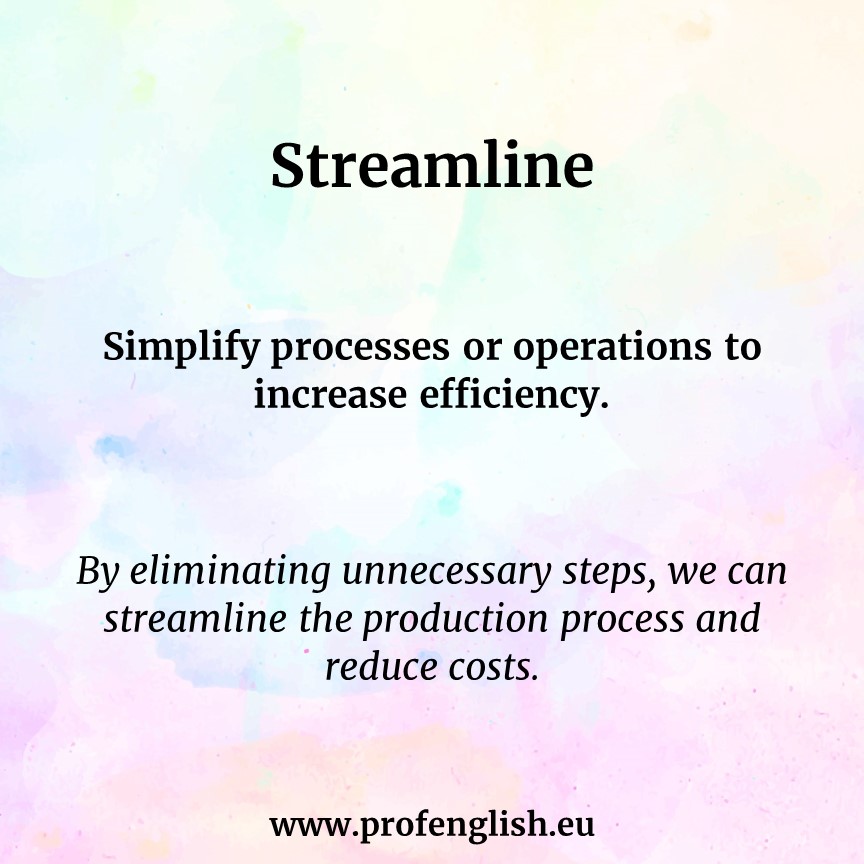 Streamline

Simplify processes or operations to increase efficiency.

By eliminating unnecessary steps, we can streamline the production process and reduce costs.

www.profenglish.eu